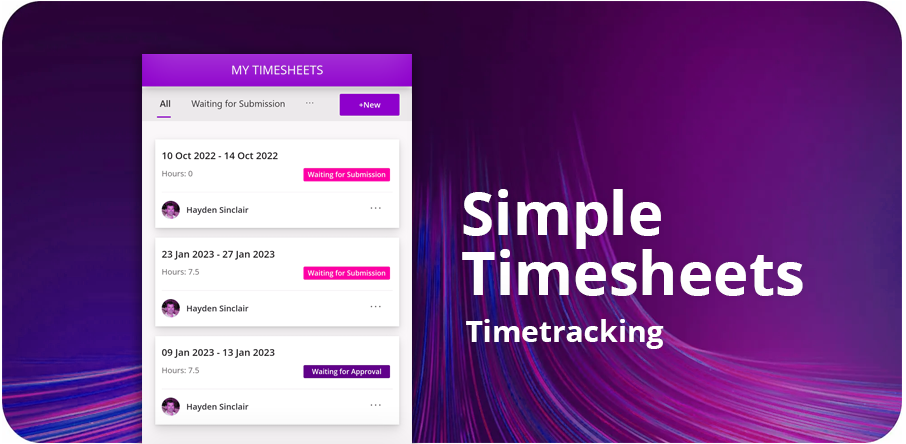 MY TIMESHEETS

All Waiting for Submission ··· +New

10 Oct 2022 - 14 Oct 2022
Hours: 0 Waiting for Submission
Hayden Sinclair ···

23 Jan 2023 - 27 Jan 2023
Hours: 7.5 Waiting for Submission
Hayden Sinclair ···

09 Jan 2023 - 13 Jan 2023
Hours: 7.5 Waiting for Approval
Hayden Sinclair ···

Simple Timesheets
Timetracking